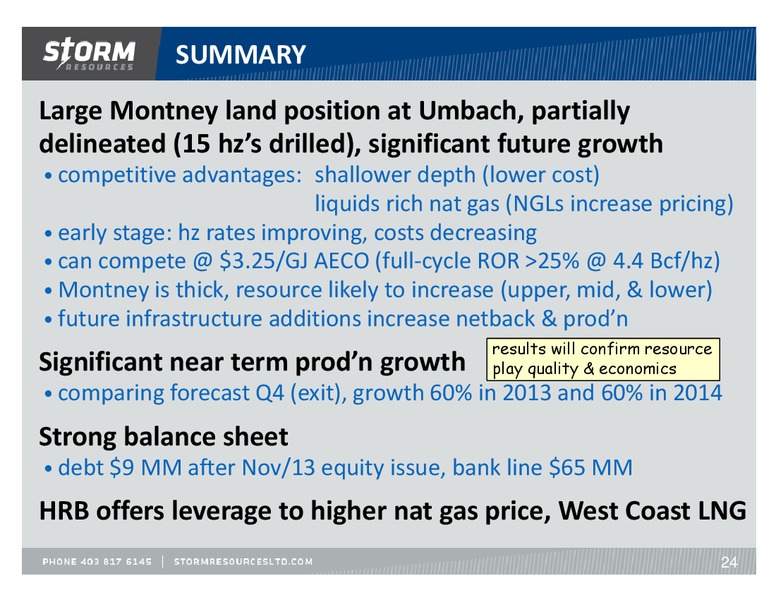 STORM RESOURCES

SUMMARY

Large Montney land position at Umbach, partially delineated (15 hz's drilled), significant future growth

• competitive advantages: shallower depth (lower cost)
liquids rich nat gas (NGLs increase pricing)
• early stage: hz rates improving, costs decreasing
• can compete @ \$3.25/GJ AECO (full-cycle ROR >25% @ 4.4 Bcf/hz)
• Montney is thick, resource likely to increase (upper, mid, & lower)
• future infrastructure additions increase netback & prod'n

Significant near term prod'n growth

results will confirm resource play quality & economics

• comparing forecast Q4 (exit), growth 60% in 2013 and 60% in 2014

Strong balance sheet

• debt \$9 MM after Nov/13 equity issue, bank line \$65 MM

HRB offers leverage to higher nat gas price, West Coast LNG

PHONE 403 817 6145 | STORMRESOURCESLTD.COM

24